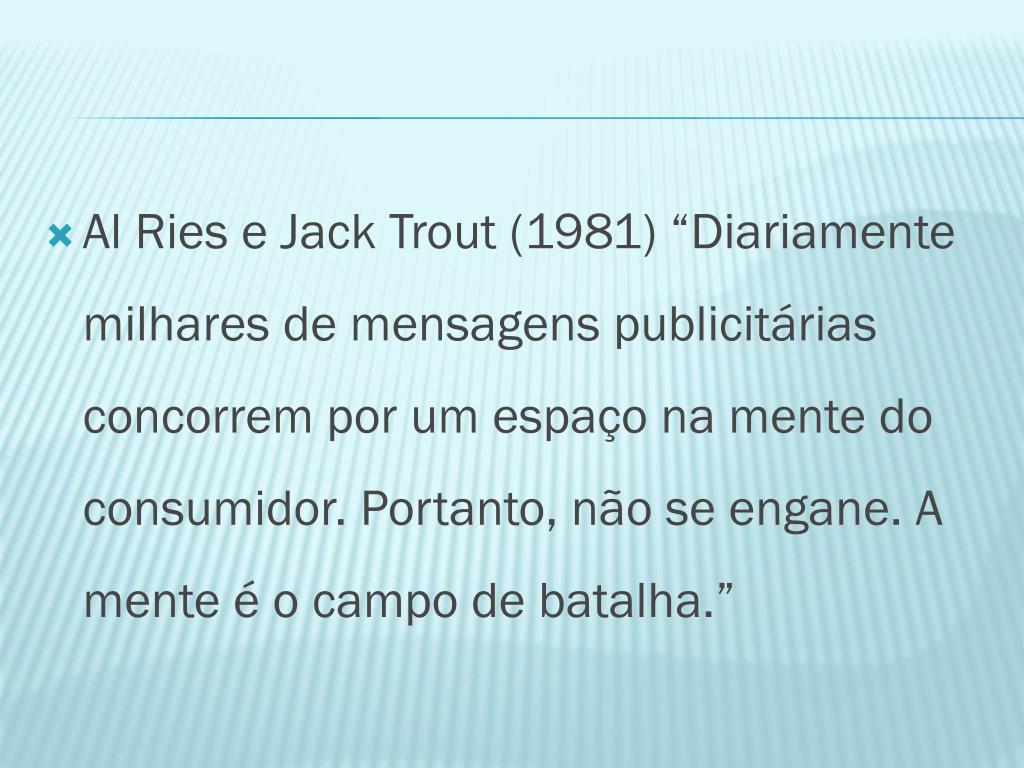 Al Ries e Jack Trout (1981) “Diariamente milhares de mensagens publicitárias concorrem por um espaço na mente do consumidor. Portanto, não se engane. A mente é o campo de batalha.”